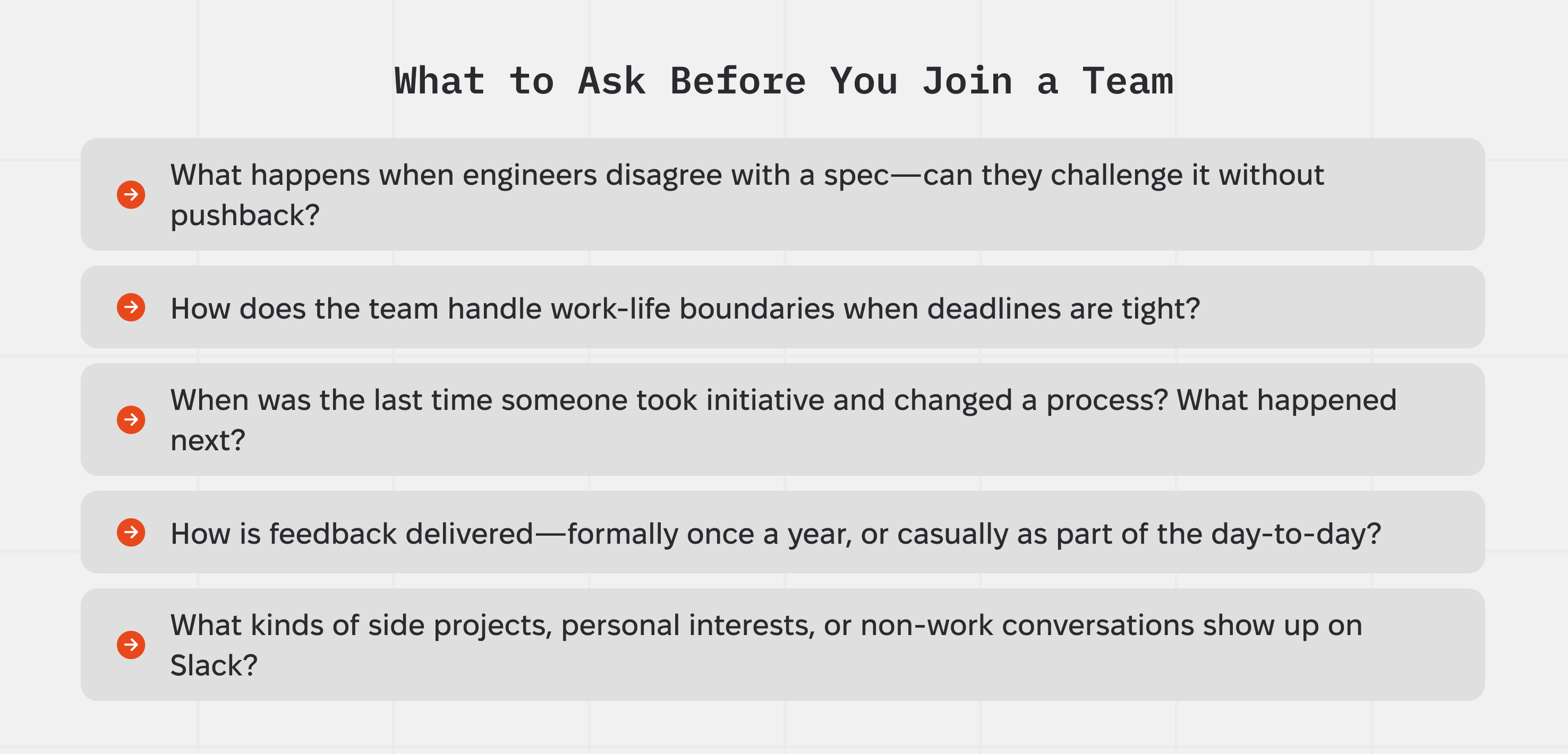 What to Ask Before You Join a Team

What happens when engineers disagree with a spec—can they challenge it without pushback?

How does the team handle work-life boundaries when deadlines are tight?

When was the last time someone took initiative and changed a process? What happened next?

How is feedback delivered—formally once a year, or casually as part of the day-to-day?

What kinds of side projects, personal interests, or non-work conversations show up on Slack?